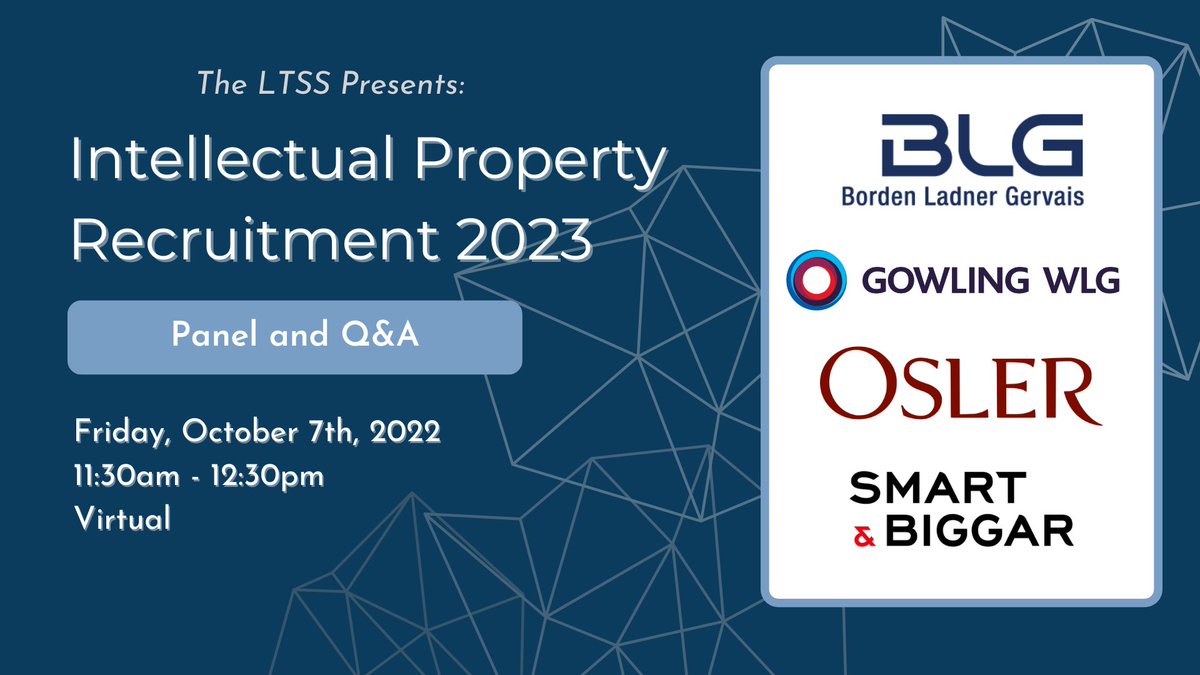 The LTSS Presents:

Intellectual Property Recruitment 2023

Panel and Q&A

Friday, October 7th, 2022
11:30am - 12:30pm
Virtual

BLG
Borden Ladner Gervais

GOWLING WLG

OSLER

SMART
& BIGGAR